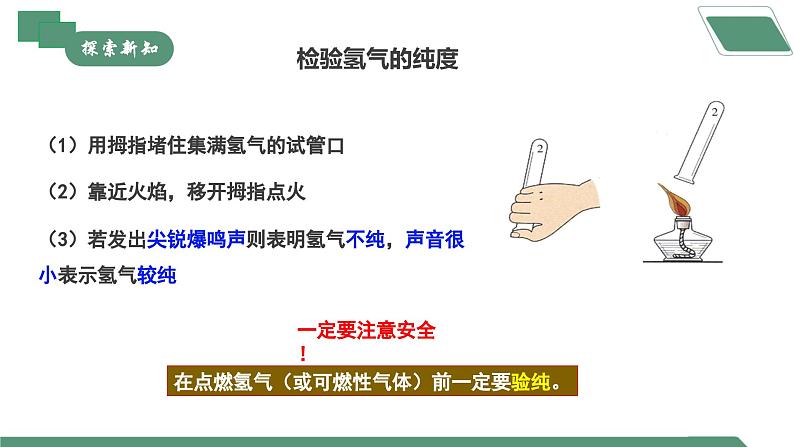 探索新知

检验氢气的纯度

（1）用拇指堵住集满氢气的试管口

（2）靠近火焰，移开拇指点火

（3）若发出尖锐爆鸣声则表明氢气不纯，声音很小表示氢气较纯

2

2

一定要注意安全！

在点燃氢气（或可燃性气体）前一定要验纯。